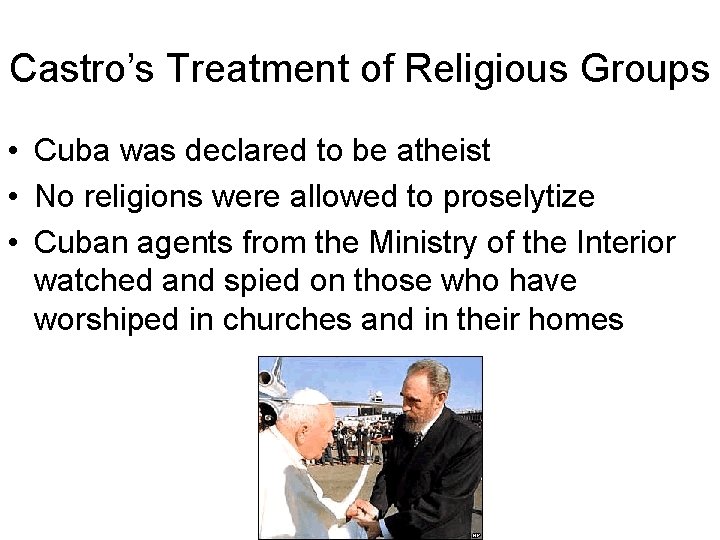 Castro's Treatment of Religious Groups

• Cuba was declared to be atheist
• No religions were allowed to proselytize
• Cuban agents from the Ministry of the Interior watched and spied on those who have worshiped in churches and in their homes